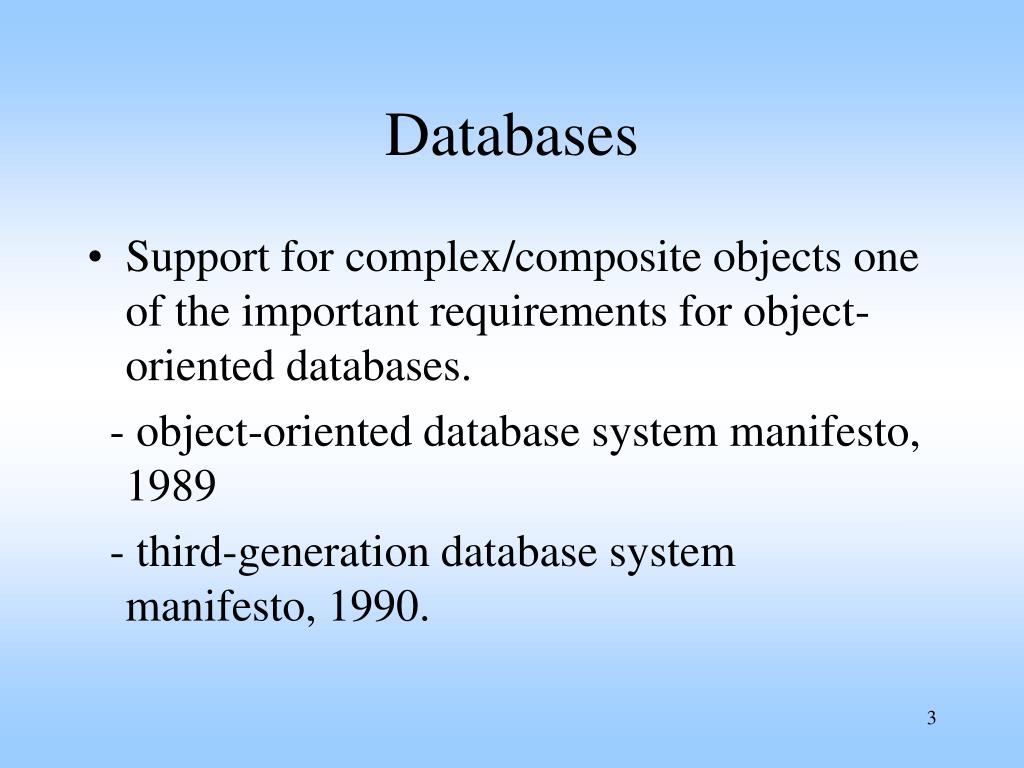 Databases

• Support for complex/composite objects one of the important requirements for object-oriented databases.

- object-oriented database system manifesto, 1989

- third-generation database system manifesto, 1990.

3